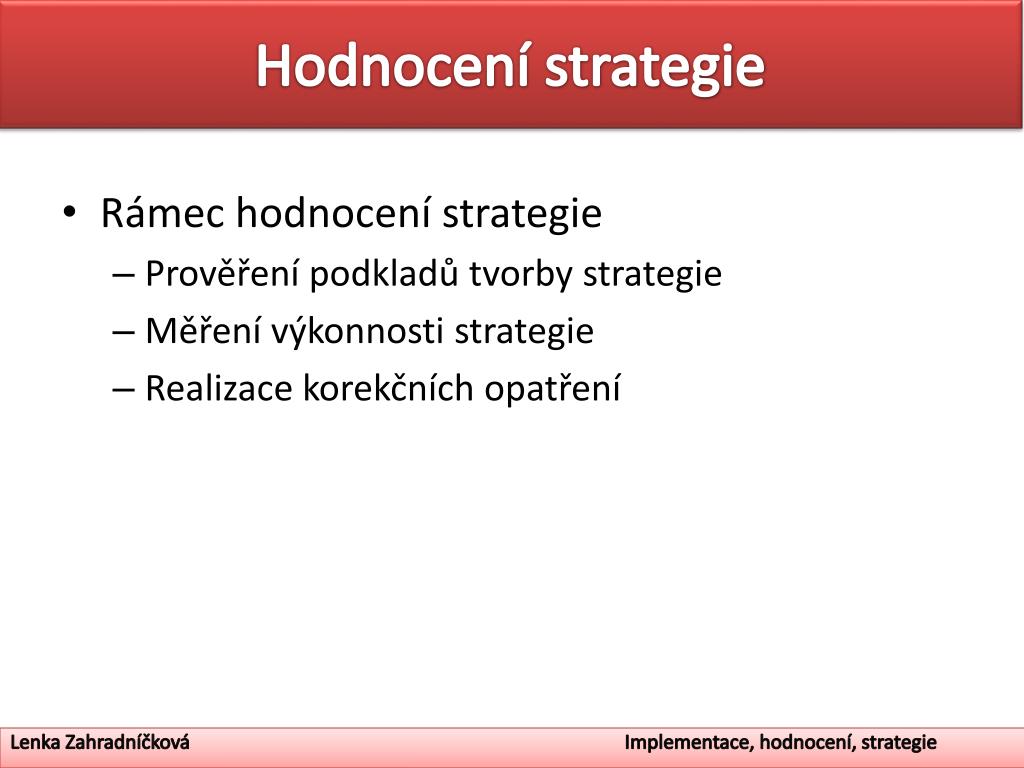 Hodnocení strategie

• Rámec hodnocení strategie
– Prověření podkladů tvorby strategie
– Měření výkonnosti strategie
– Realizace korekčních opatření

Lenka Zahradníčková

Implementace, hodnocení, strategie